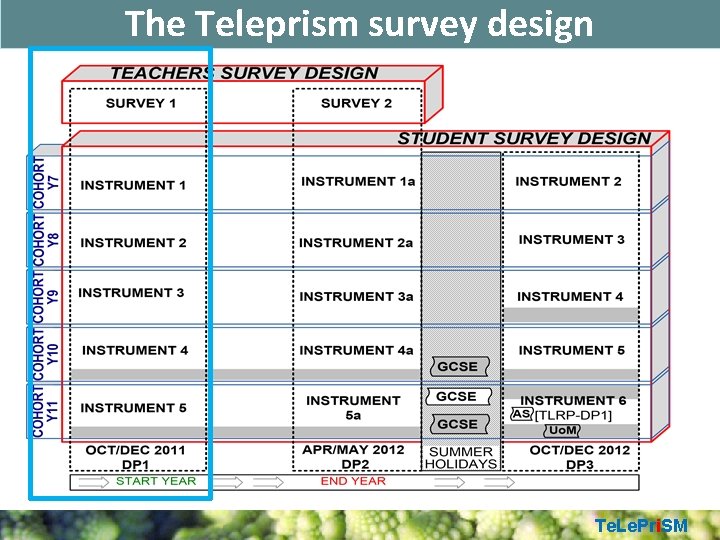 The Teleprism survey design

TEACHERS SURVEY DESIGN

SURVEY 1

SURVEY 2

STUDENT SURVEY DESIGN

COHORT Y7

INSTRUMENT 1

INSTRUMENT 1a

INSTRUMENT 2

COHORT Y8

INSTRUMENT 2

INSTRUMENT 2a

INSTRUMENT 3

COHORT Y9

INSTRUMENT 3

INSTRUMENT 3a

INSTRUMENT 4

COHORT Y10

INSTRUMENT 4

INSTRUMENT 4a

GCSE

INSTRUMENT 5

COHORT Y11

INSTRUMENT 5

INSTRUMENT 5a

GCSE

GCSE

INSTRUMENT 6

AS [TLRP-DP1]

UoM

OCT/DEC 2011 DP1

APR/MAY 2012 DP2

SUMMER HOLIDAYS

OCT/DEC 2012 DP3

START YEAR

END YEAR

TeLePriSM